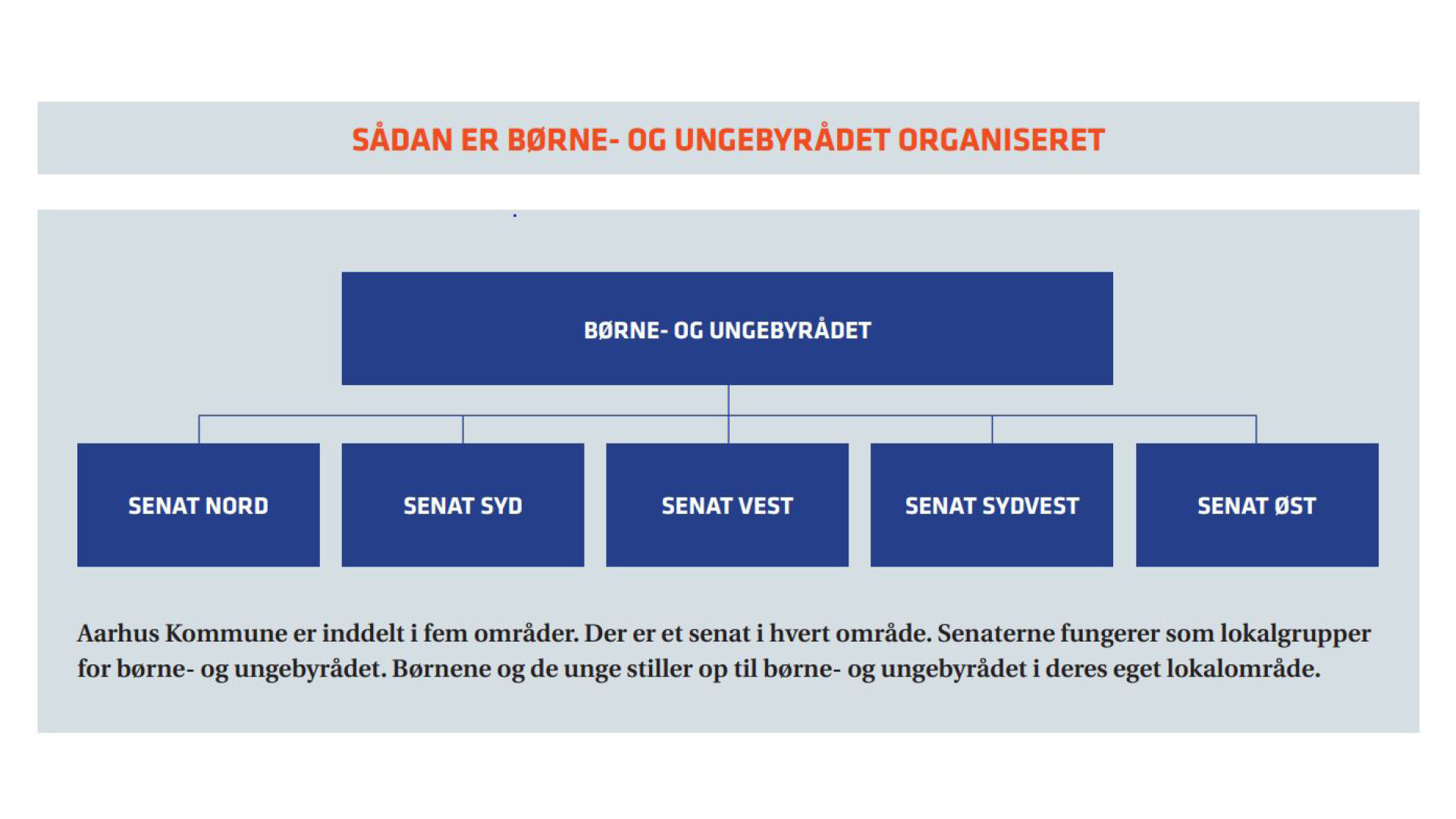 SÅDAN ER BØRNE- OG UNGEBYRÅDET ORGANISERET

BØRNE- OG UNGEBYRÅDET

SENAT NORD

SENAT SYD

SENAT VEST

SENAT SYDVEST

SENAT ØST

Aarhus Kommune er inddelt i fem områder. Der er et senat i hvert område. Senaterne fungerer som lokalgrupper for børne- og ungebyrådet. Børnene og de unge stiller op til børne- og ungebyrådet i deres eget lokalområde.